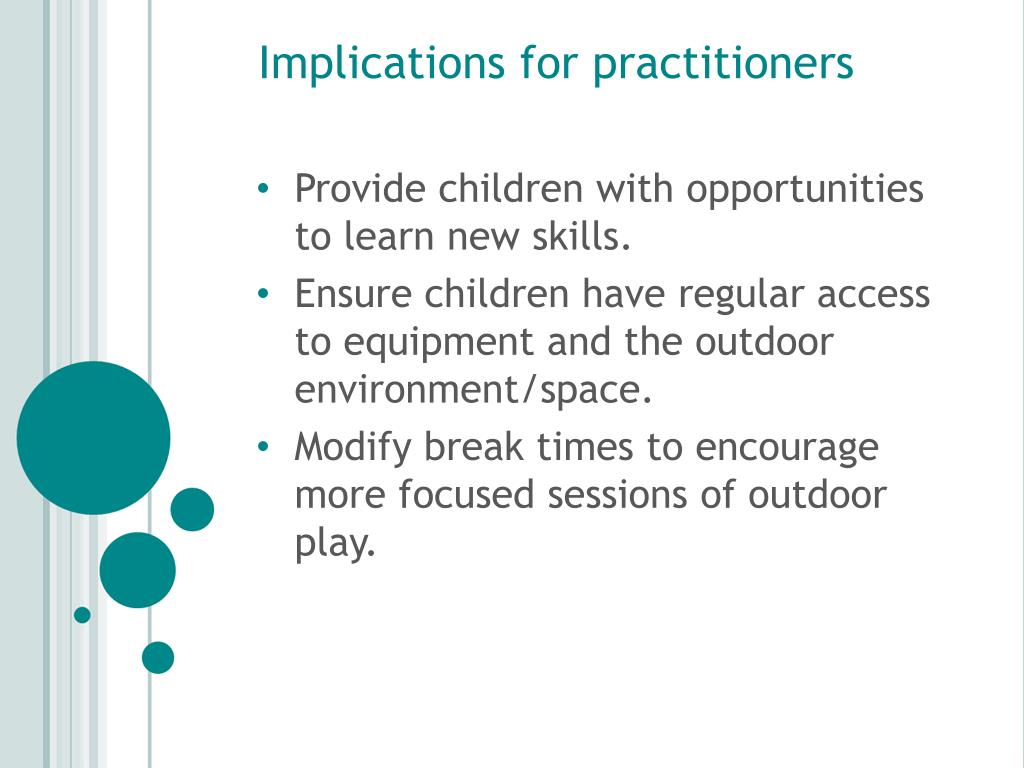 Implications for practitioners

• Provide children with opportunities to learn new skills.
• Ensure children have regular access to equipment and the outdoor environment/space.
• Modify break times to encourage more focused sessions of outdoor play.